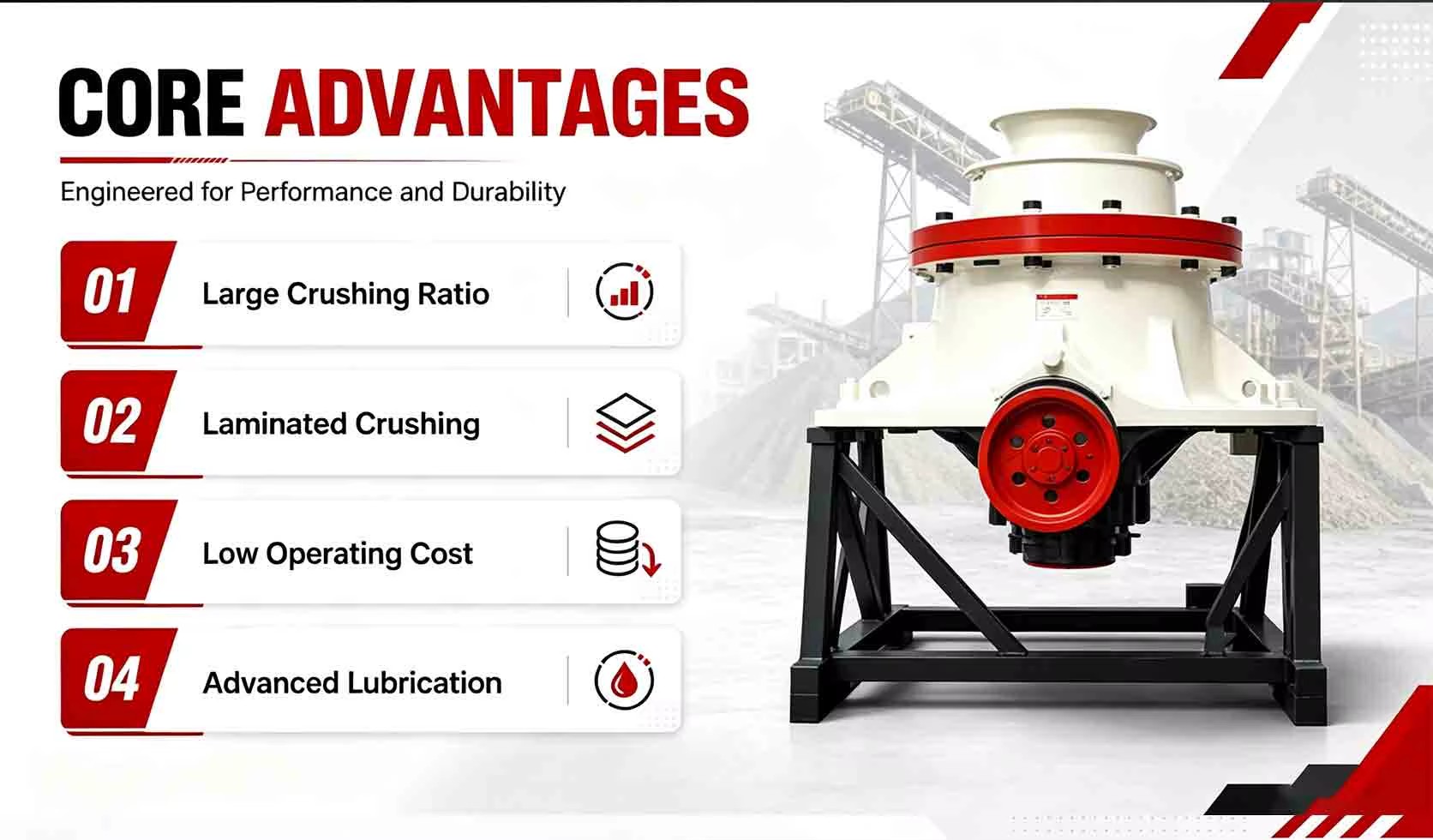 CORE ADVANTAGES

Engineered for Performance and Durability

01 Large Crushing Ratio

02 Laminated Crushing

03 Low Operating Cost

04 Advanced Lubrication